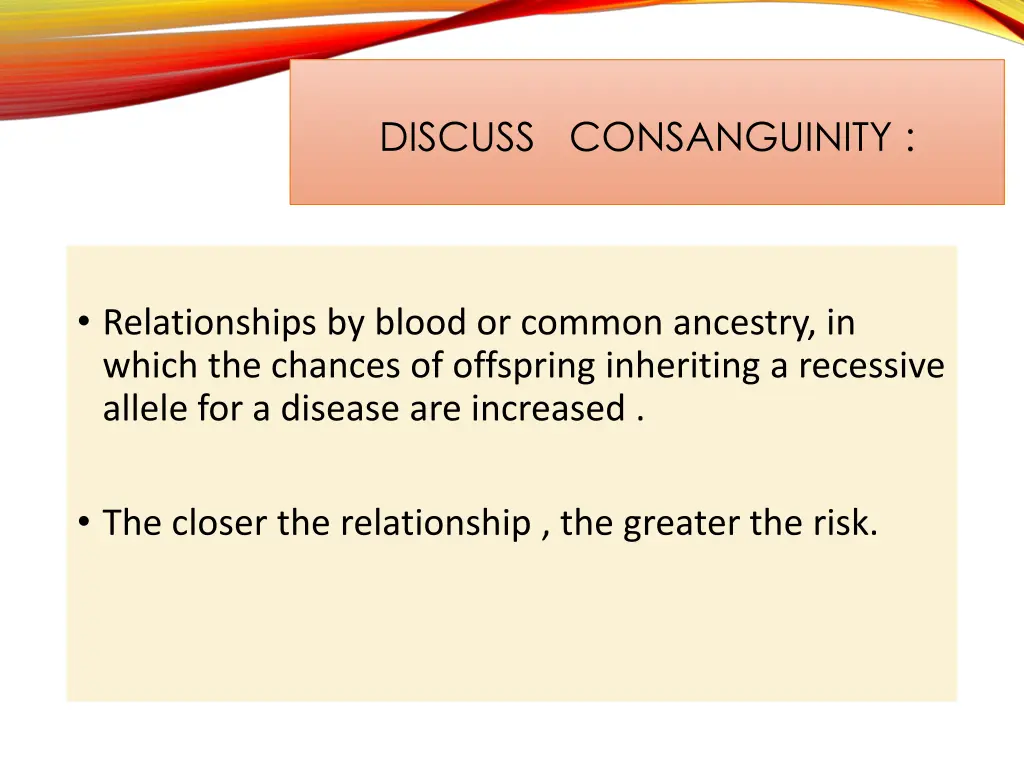 DISCUSS CONSANGUINITY :

• Relationships by blood or common ancestry, in which the chances of offspring inheriting a recessive allele for a disease are increased .

• The closer the relationship , the greater the risk.